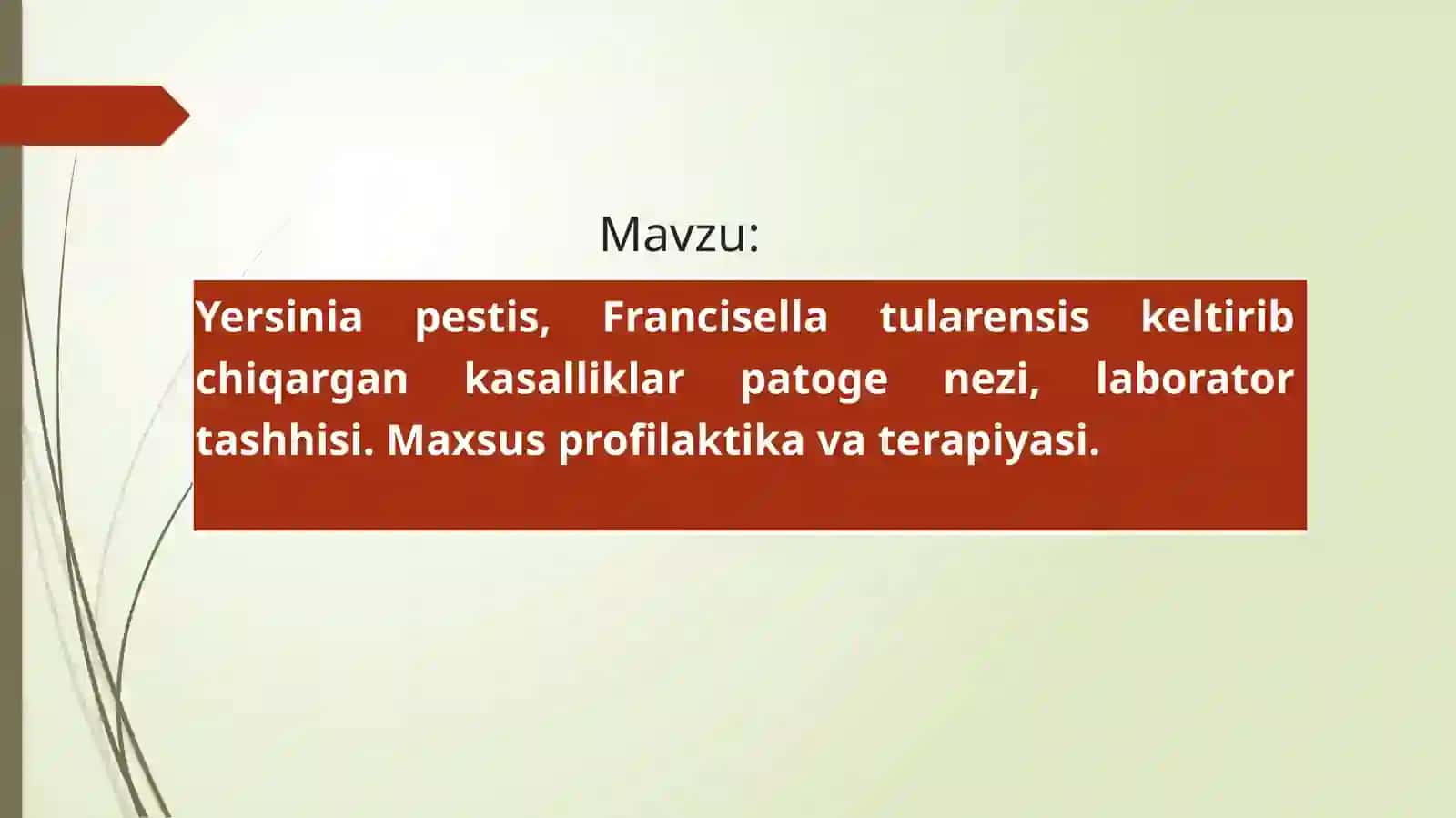 Mavzu:

Yersinia pestis, Francisella tularensis keltirib chiqargan kasalliklar patoge nezi, laborator tashhisi. Maxsus profilaktika va terapiyasi.